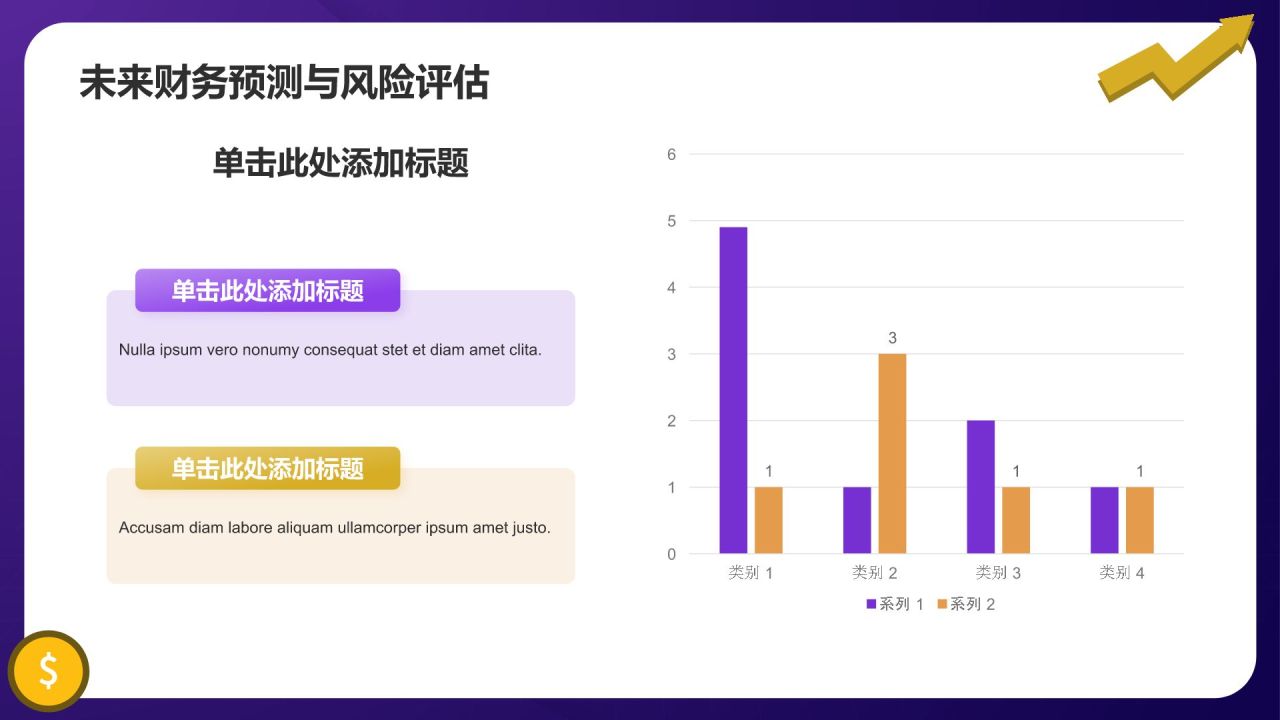 未来财务预测与风险评估

单击此处添加标题

单击此处添加标题

Nulla ipsum vero nonumy consequat stet et diam amet clita.

单击此处添加标题

Accusam diam labore aliquam ullamcorper ipsum amet justo.

6
5
4
3
2
1
0

3
1
1
1

类别 1
类别 2
类别 3
类别 4

系列 1
系列 2

$